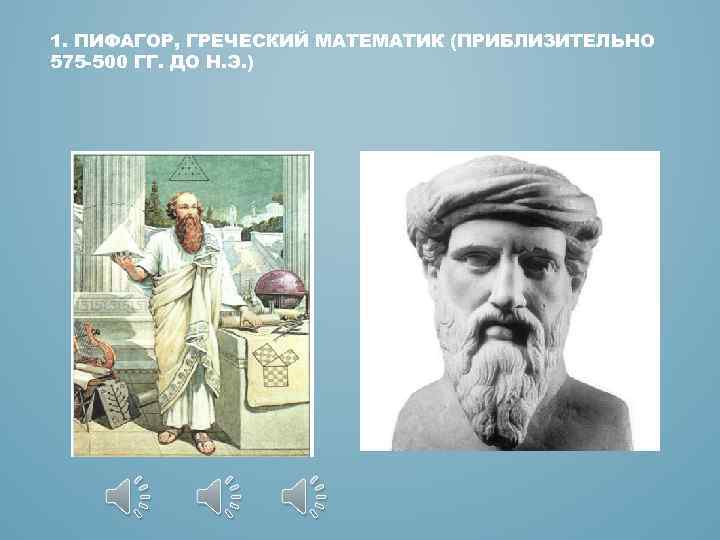 1. ПИФАГОР, ГРЕЧЕСКИЙ МАТЕМАТИК (ПРИБЛИЗИТЕЛЬНО 575-500 ГГ. ДО Н.Э.)